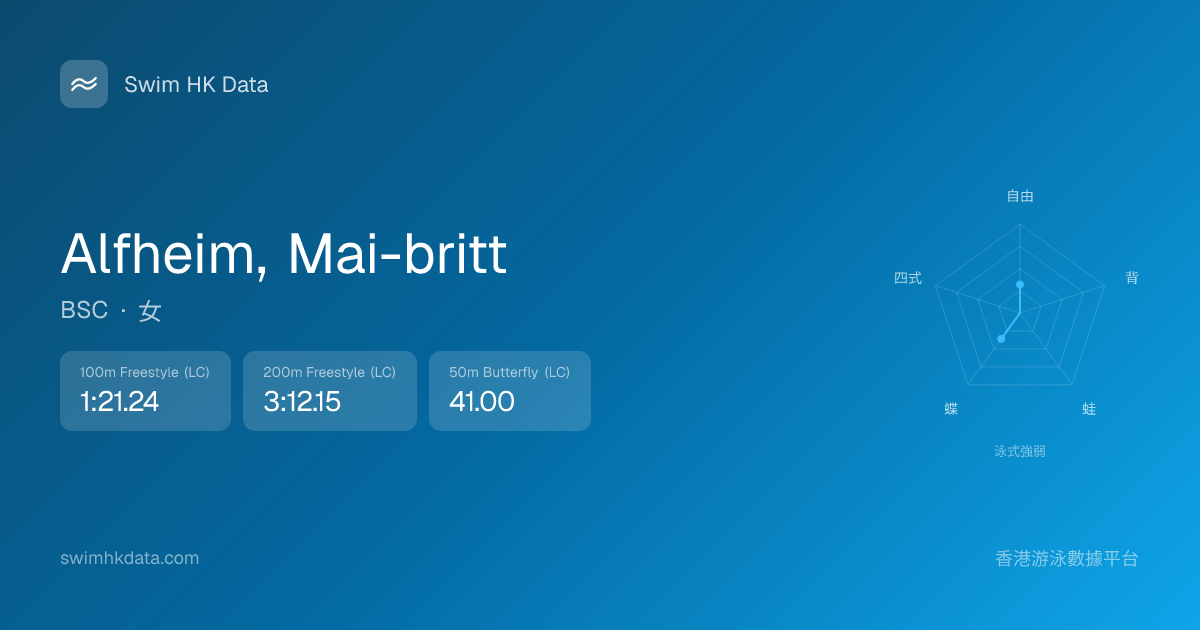 Swim HK Data

Alfheim, Mai-britt

BSC · 女

100m Freestyle (LC)
1:21.24

200m Freestyle (LC)
3:12.15

50m Butterfly (LC)
41.00

自由

背

蛙

蝶

四式

泳式強弱

swimhkdata.com

香港游泳數據平台